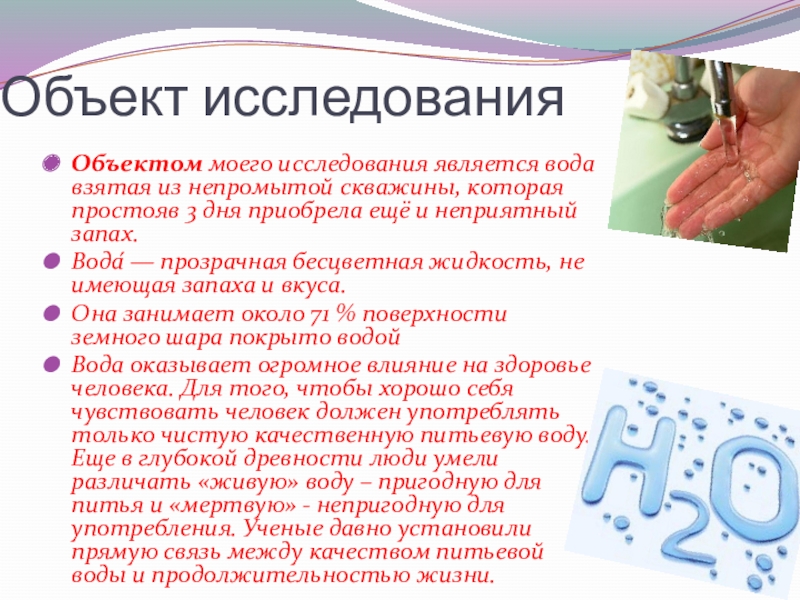 Объект исследования

Объектом моего исследования является вода взятая из непромытой скважины, которая простояв 3 дня приобрела ещё и неприятный запах.

Вода́ — прозрачная бесцветная жидкость, не имеющая запаха и вкуса.

Она занимает около 71 % поверхности земного шара покрыто водой

Вода оказывает огромное влияние на здоровье человека. Для того, чтобы хорошо себя чувствовать человек должен употреблять только чистую качественную питьевую воду. Еще в глубокой древности люди умели различать «живую» воду – пригодную для питья и «мертвую» - непригодную для употребления. Ученые давно установили прямую связь между качеством питьевой воды и продолжительностью жизни.

$H_2O$